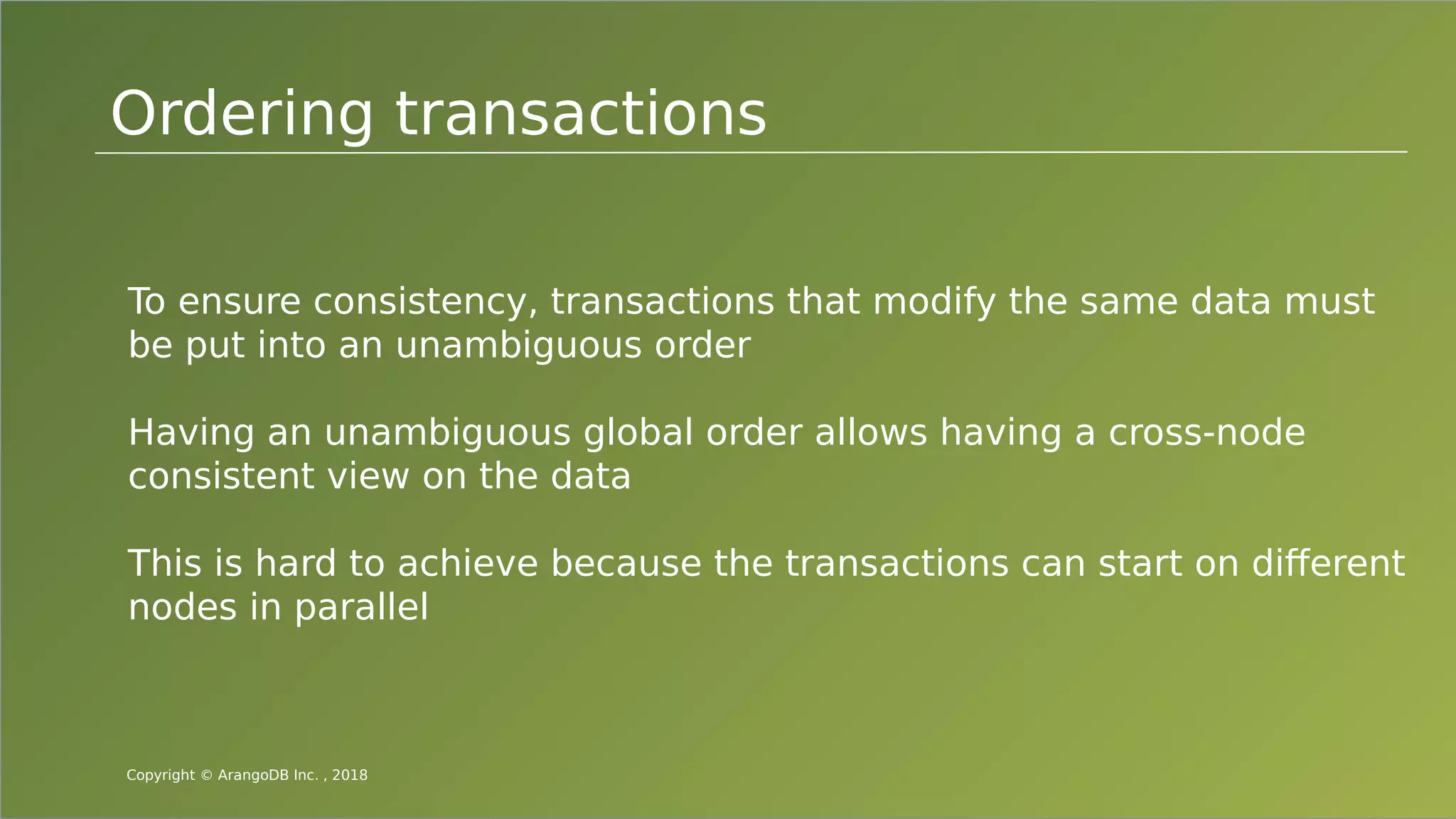 Ordering transactions

To ensure consistency, transactions that modify the same data must be put into an unambiguous order

Having an unambiguous global order allows having a cross-node consistent view on the data

This is hard to achieve because the transactions can start on different nodes in parallel

Copyright © ArangoDB Inc. , 2018